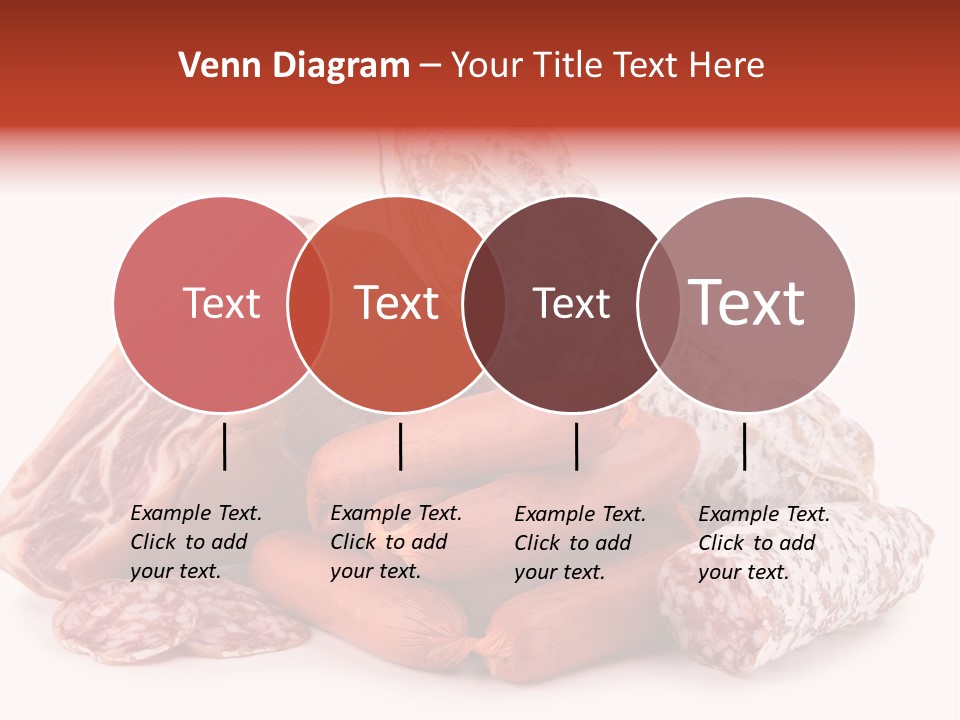 Venn Diagram – Your Title Text Here

Text

Text

Text

Text

Example Text. Click to add your text.

Example Text. Click to add your text.

Example Text. Click to add your text.

Example Text. Click to add your text.